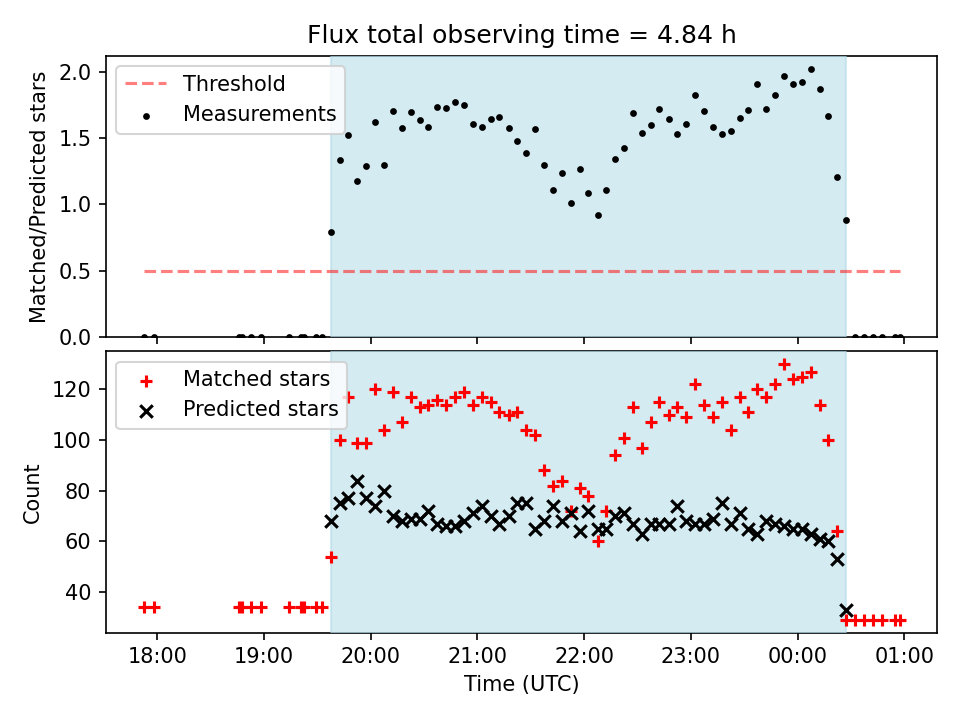 Flux total observing time = 4.84 h

Threshold
Measurements

Matched/Predicted stars

2.0
1.5
1.0
0.5
0.0

Matched stars
Predicted stars

Count

120
100
80
60
40

18:00
19:00
20:00
21:00
22:00
23:00
00:00
01:00

Time (UTC)